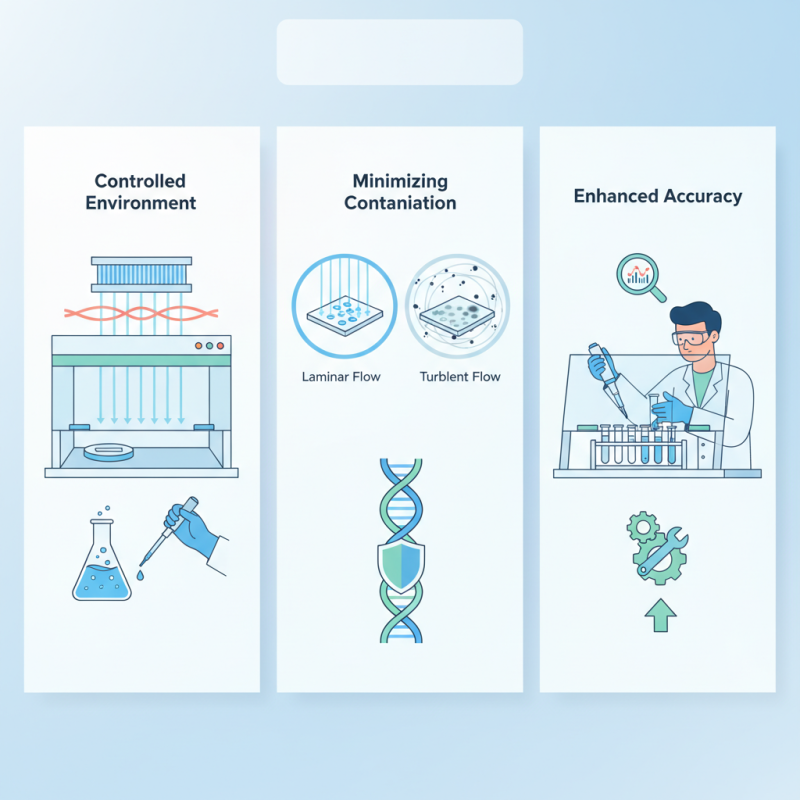 Controlled Environment

Minimizing Contaniation

Laminar Flow

Turblent Flow

Enhanced Accuracy